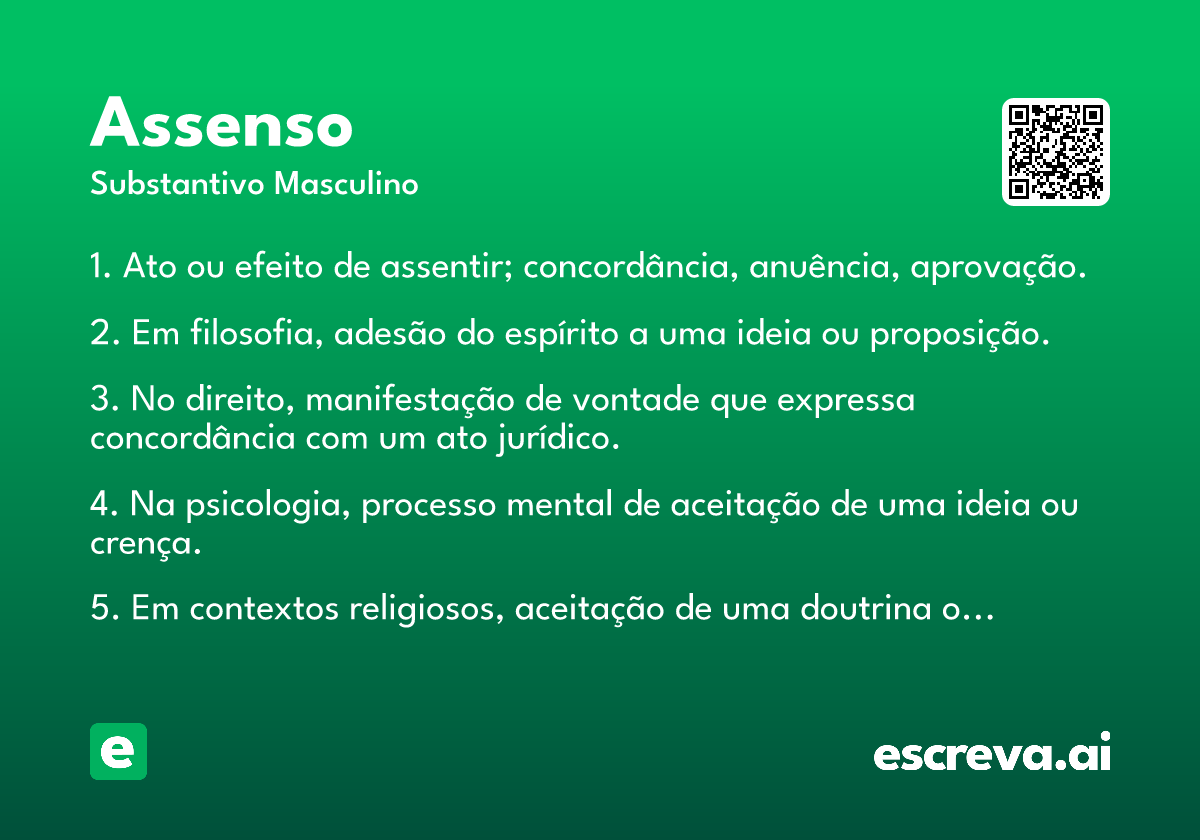 Assenso

Substantivo Masculino

1. Ato ou efeito de assentir; concordância, anuência, aprovação.

2. Em filosofia, adesão do espírito a uma ideia ou proposição.

3. No direito, manifestação de vontade que expressa concordância com um ato jurídico.

4. Na psicologia, processo mental de aceitação de uma ideia ou crença.

5. Em contextos religiosos, aceitação de uma doutrina o...

e

escreva.ai